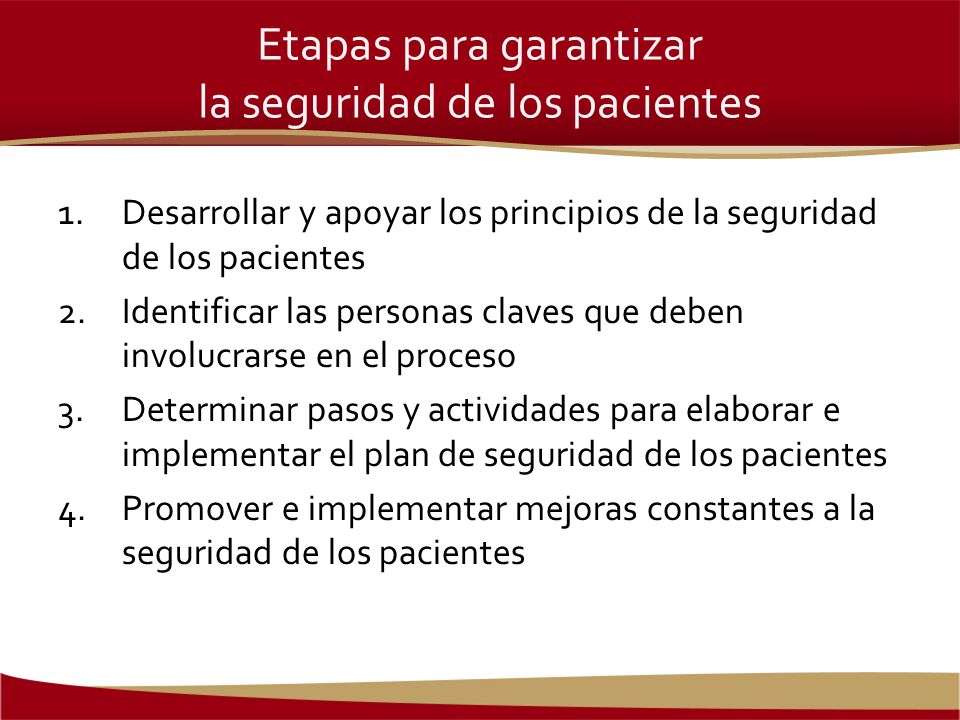 Etapas para garantizar
la seguridad de los pacientes

1. Desarrollar y apoyar los principios de la seguridad de los pacientes
2. Identificar las personas claves que deben involucrarse en el proceso
3. Determinar pasos y actividades para elaborar e implementar el plan de seguridad de los pacientes
4. Promover e implementar mejoras constantes a la seguridad de los pacientes